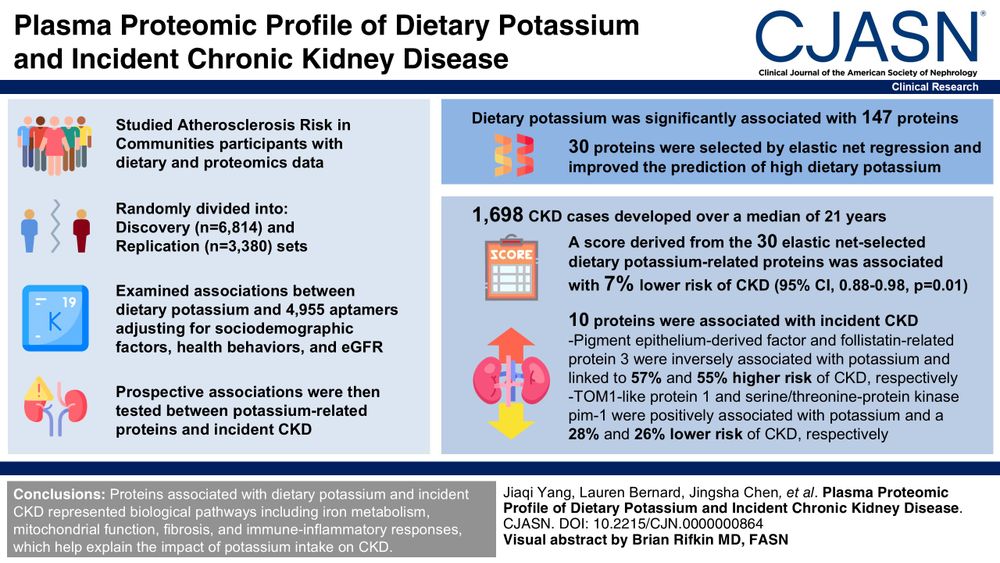 Plasma Proteomic Profile of Dietary Potassium and Incident Chronic Kidney Disease

CJASN®
Clinical Journal of the American Society of Nephrology
Clinical Research

Studied Atherosclerosis Risk in Communities participants with dietary and proteomics data

Randomly divided into: Discovery (n=6,814) and Replication (n=3,380) sets

19
K

Examined associations between dietary potassium and 4,955 aptamers adjusting for sociodemographic factors, health behaviors, and eGFR

Prospective associations were then tested between potassium-related proteins and incident CKD

Dietary potassium was significantly associated with 147 proteins

30 proteins were selected by elastic net regression and improved the prediction of high dietary potassium

1,698 CKD cases developed over a median of 21 years

SCORE

A score derived from the 30 elastic net-selected dietary potassium-related proteins was associated with 7% lower risk of CKD (95% CI, 0.88-0.98, p=0.01)

10 proteins were associated with incident CKD
-Pigment epithelium-derived factor and follistatin-related protein 3 were inversely associated with potassium and linked to 57% and 55% higher risk of CKD, respectively
-TOM1-like protein 1 and serine/threonine-protein kinase pim-1 were positively associated with potassium and a 28% and 26% lower risk of CKD, respectively

Conclusions: Proteins associated with dietary potassium and incident CKD represented biological pathways including iron metabolism, mitochondrial function, fibrosis, and immune-inflammatory responses, which help explain the impact of potassium intake on CKD.

Jiaqi Yang, Lauren Bernard, Jingsha Chen, et al. Plasma Proteomic Profile of Dietary Potassium and Incident Chronic Kidney Disease. CJASN. DOI: 10.2215/CJN.0000000864
Visual abstract by Brian Rifkin MD, FASN